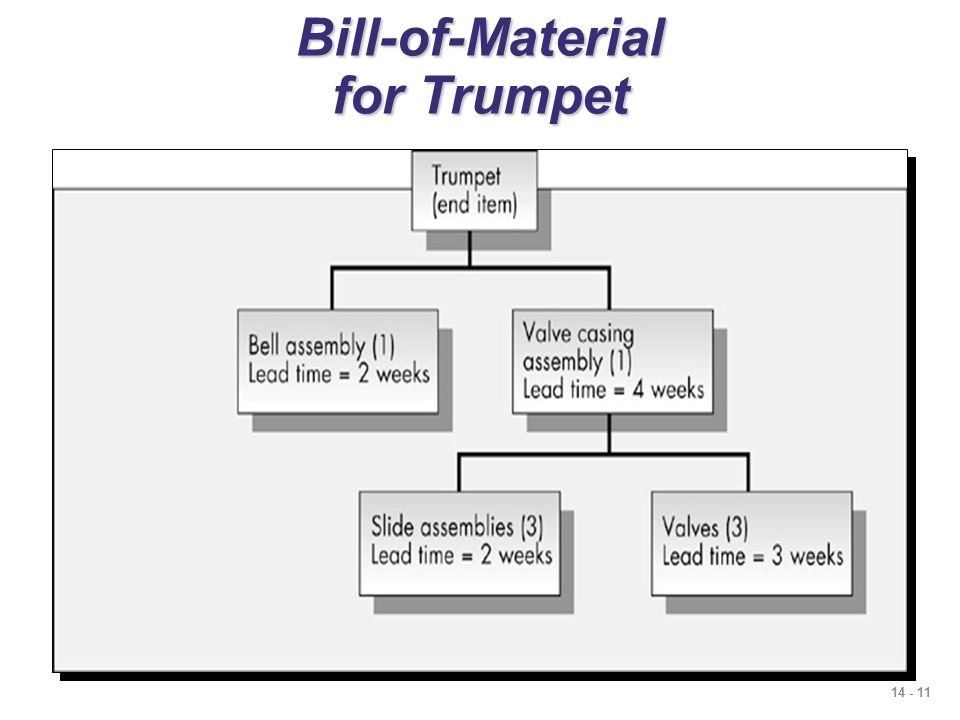 Bill-of-Material
for Trumpet

Trumpet
(end item)

Bell assembly (1)
Lead time = 2 weeks

Valve casing assembly (1)
Lead time = 4 weeks

Slide assemblies (3)
Lead time = 2 weeks

Valves (3)
Lead time = 3 weeks

14 - 11